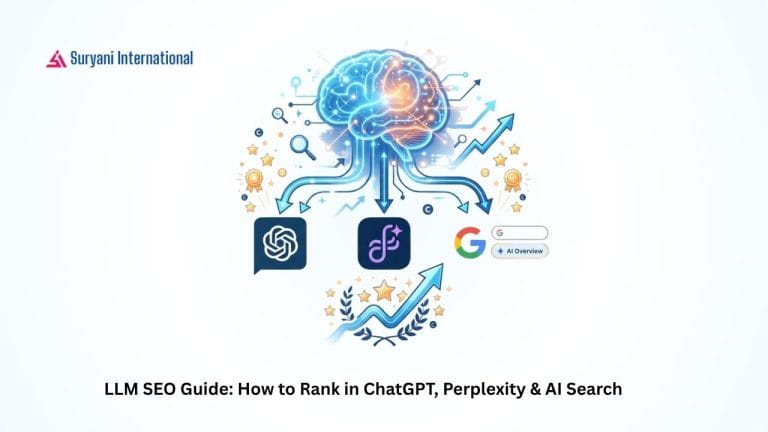 Suryani International

AI Overview

LLM SEO Guide: How to Rank in ChatGPT, Perplexity & AI Search